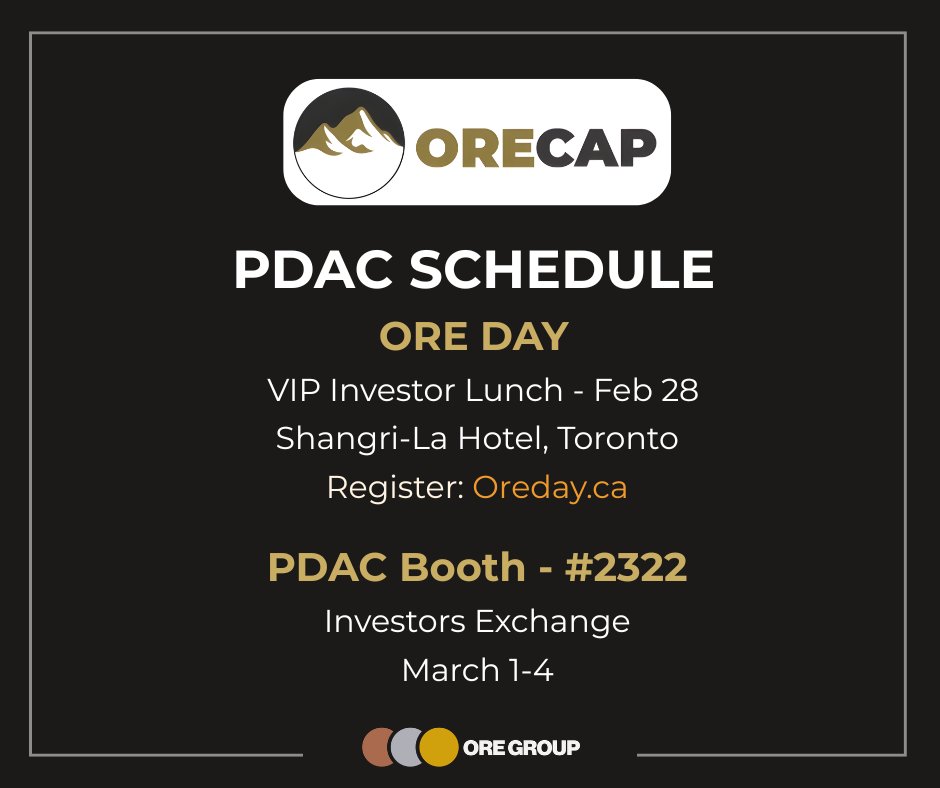 ORECAP

PDAC SCHEDULE

ORE DAY

VIP Investor Lunch - Feb 28
Shangri-La Hotel, Toronto
Register: Oreday.ca

PDAC Booth - #2322

Investors Exchange
March 1-4

ORE GROUP